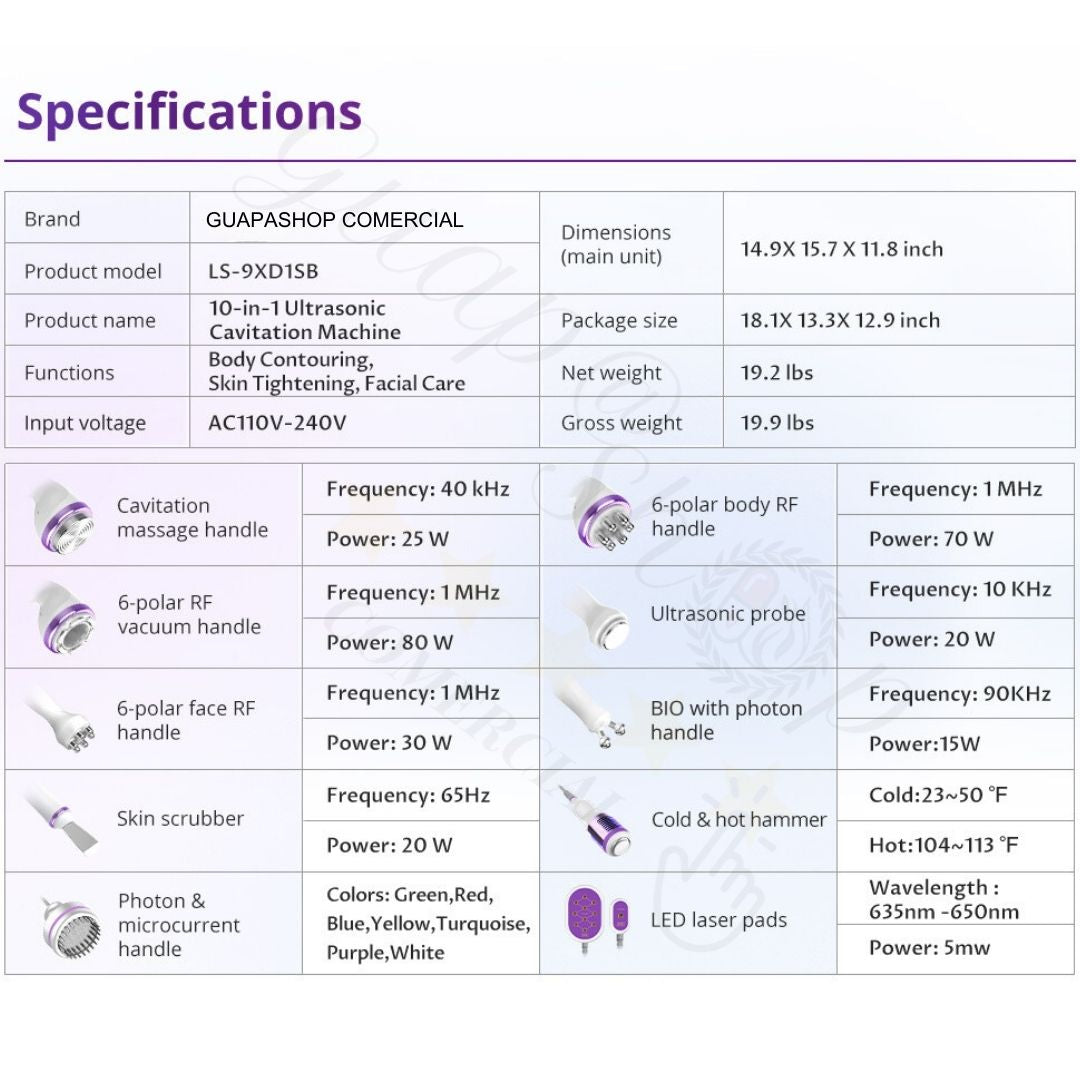 Specifications

| Brand | GUAPASHOP COMERCIAL | Dimensions (main unit) | 14.9X 15.7 X 11.8 inch |
|---|---|---|---|
| Product model | LS-9XD1SB | | |
| Product name | 10-in-1 Ultrasonic Cavitation Machine | Package size | 18.1X 13.3X 12.9 inch |
| Functions | Body Contouring, Skin Tightening, Facial Care | Net weight | 19.2 lbs |
| Input voltage | AC110V-240V | Gross weight | 19.9 lbs |

| Cavitation massage handle | Frequency: 40 kHz | 6-polar body RF handle | Frequency: 1 MHz |
|---|---|---|---|
| | Power: 25 W | | Power: 70 W |
| 6-polar RF vacuum handle | Frequency: 1 MHz | Ultrasonic probe | Frequency: 10 KHz |
| | Power: 80 W | | Power: 20 W |
| 6-polar face RF handle | Frequency: 1 MHz | BIO with photon handle | Frequency: 90KHz |
| | Power: 30 W | | Power:15W |
| Skin scrubber | Frequency: 65Hz | Cold & hot hammer | Cold:23~50 °F |
| | Power: 20 W | | Hot:104~113 °F |
| Photon & microcurrent handle | Colors: Green,Red, Blue,Yellow,Turquoise, Purple,White | LED laser pads | Wavelength : 635nm -650nm |
| | | | Power: 5mw |

GUAPASHOP COMERCIAL